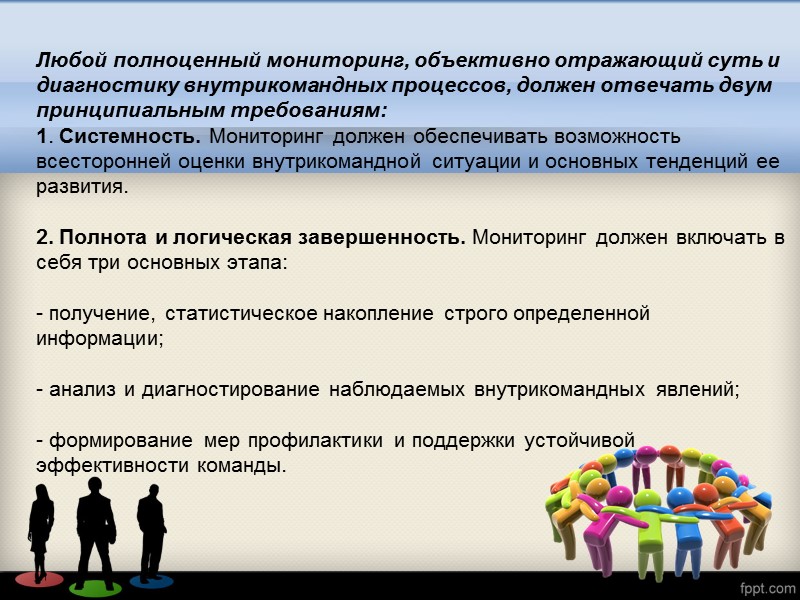 Любой полноценный мониторинг, объективно отражающий суть и диагностику внутрикомандных процессов, должен отвечать двум принципиальным требованиям:
1. Системность. Мониторинг должен обеспечивать возможность всесторонней оценки внутрикомандной ситуации и основных тенденций ее развития.

2. Полнота и логическая завершенность. Мониторинг должен включать в себя три основных этапа:

- получение, статистическое накопление строго определенной информации;

- анализ и диагностирование наблюдаемых внутрикомандных явлений;

- формирование мер профилактики и поддержки устойчивой эффективности команды.

fppt.com